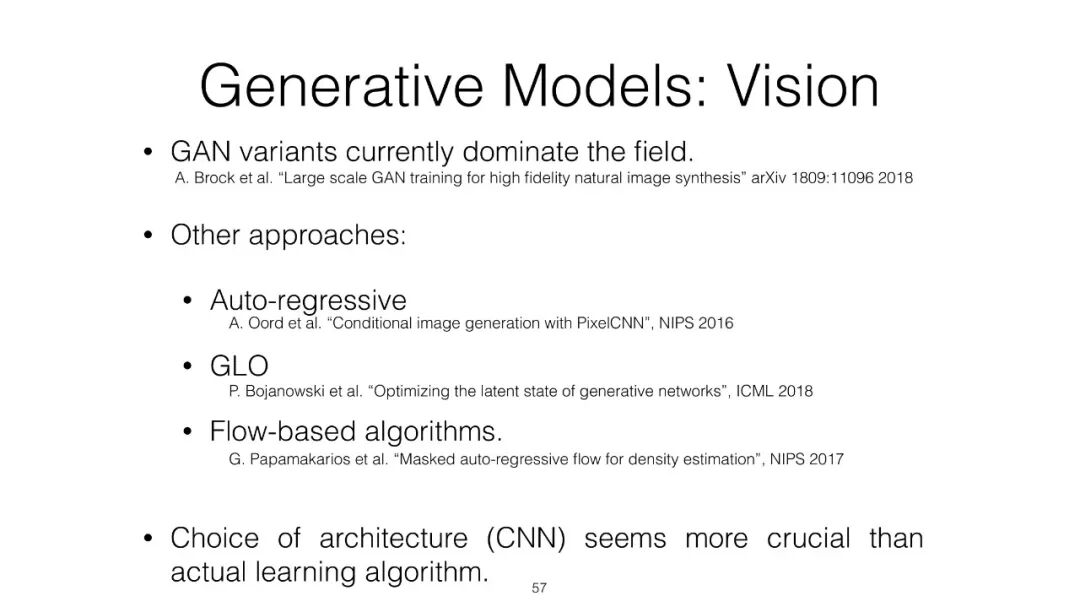 Generative Models: Vision

• GAN variants currently dominate the field.
A. Brock et al. “Large scale GAN training for high fidelity natural image synthesis” arXiv 1809:11096 2018

• Other approaches:

• Auto-regressive
A. Oord et al. “Conditional image generation with PixelCNN”, NIPS 2016

• GLO
P. Bojanowski et al. “Optimizing the latent state of generative networks”, ICML 2018

• Flow-based algorithms.
G. Papamakarios et al. “Masked auto-regressive flow for density estimation”, NIPS 2017

• Choice of architecture (CNN) seems more crucial than actual learning algorithm.

57